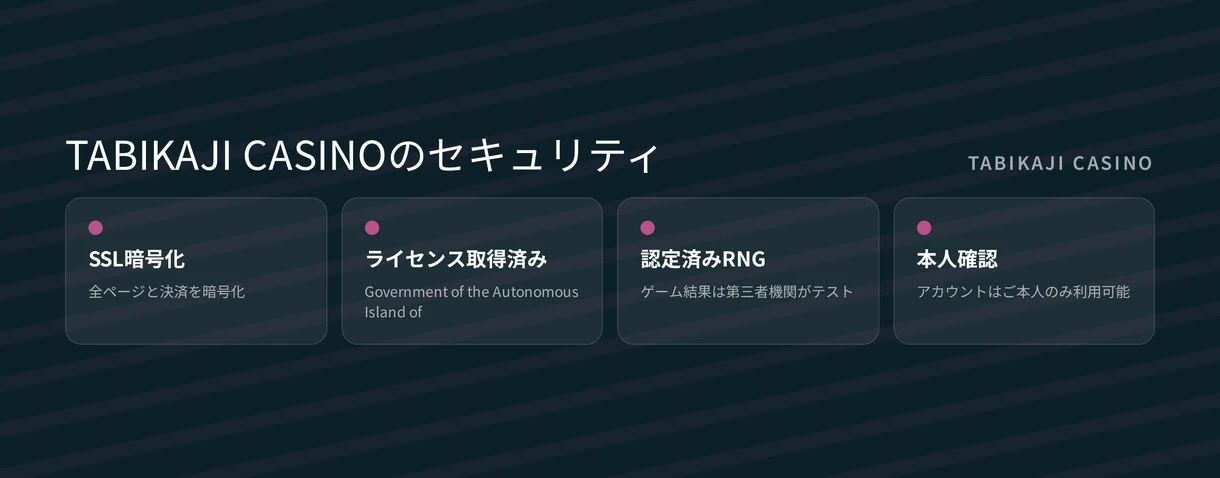 TABIKAJI CASINOのセキュリティ

TABIKAJI CASINO

SSL暗号化

全ページと決済を暗号化

ライセンス取得済み

Government of the Autonomous Island of

認定済みRNG

ゲーム結果は第三者機関がテスト

本人確認

アカウントはご本人のみ利用可能